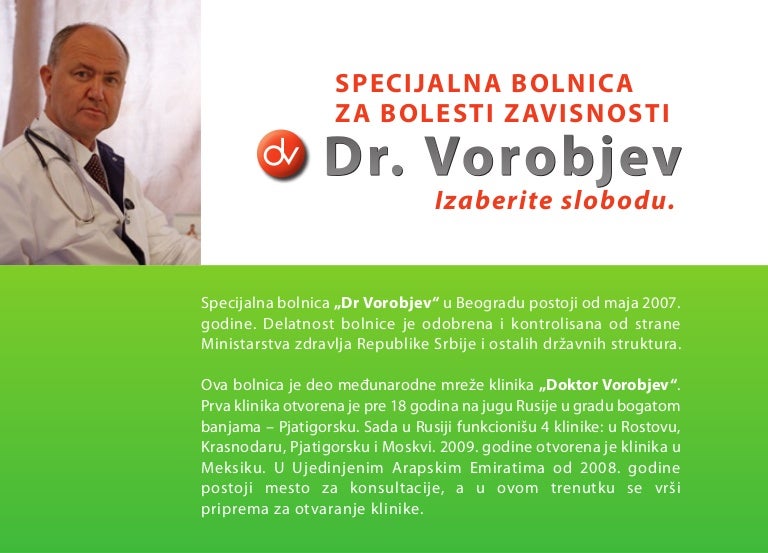 SPECIJALNA BOLNICA
ZA BOLESTI ZAVISNOSTI

dv Dr. Vorobjev

Izaberite slobodu.

Specijalna bolnica „Dr Vorobjev“ u Beogradu postoji od maja 2007. godine. Delatnost bolnice je odobrena i kontrolisana od strane Ministarstva zdravlja Republike Srbije i ostalih državnih struktura.

Ova bolnica je deo međunarodne mreže klinika „Doktor Vorobjev“. Prva klinika otvorena je pre 18 godina na jugu Rusije u gradu bogatom banjama – Pjatigorsku. Sada u Rusiji funkcionišu 4 klinike: u Rostovu, Krasnodaru, Pjatigorsku i Moskvi. 2009. godine otvorena je klinika u Meksiku. U Ujedinjenim Arapskim Emiratima od 2008. godine postoji mesto za konsultacije, a u ovom trenutku se vrši priprema za otvaranje klinike.